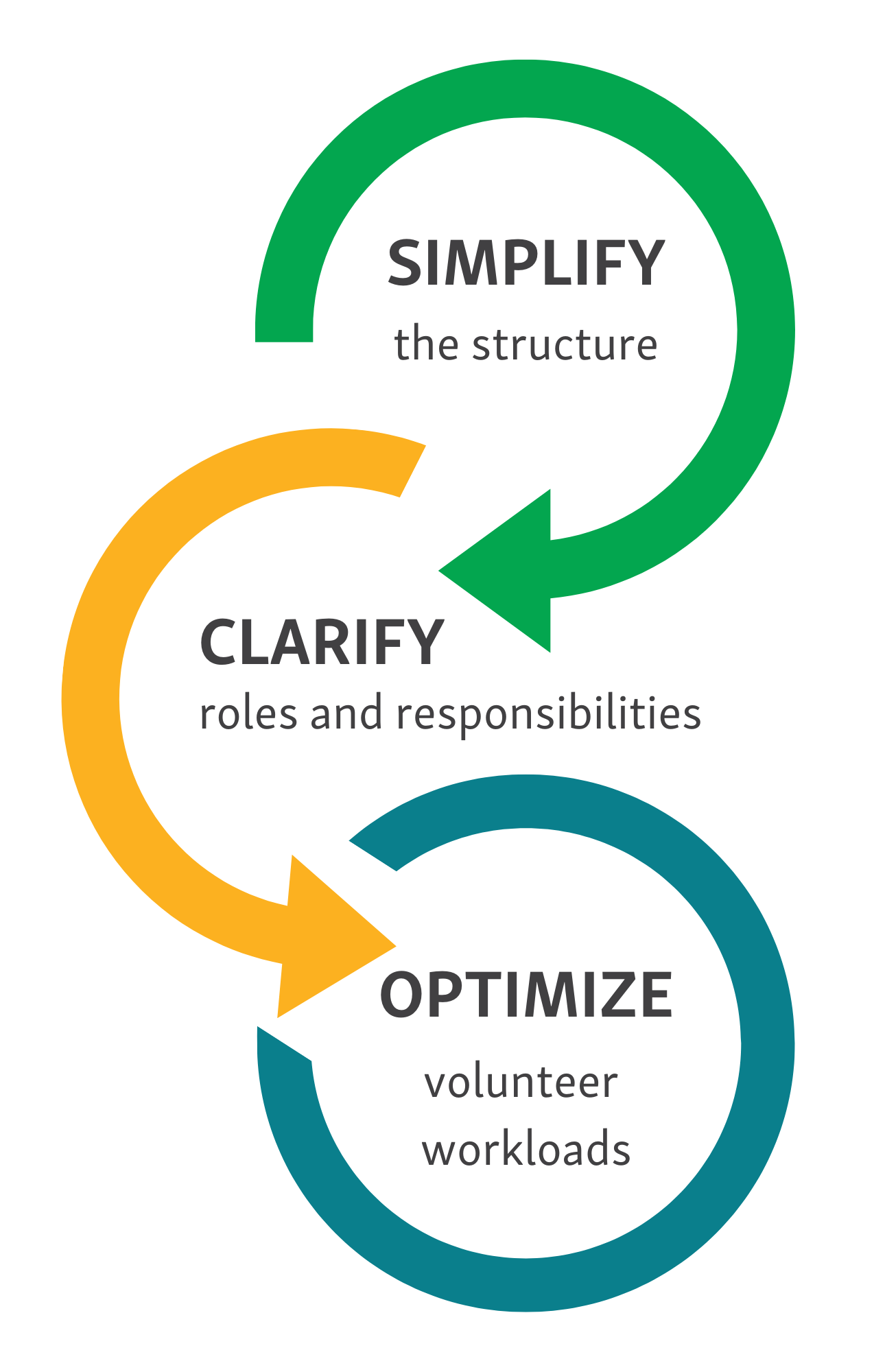 SIMPLIFY
the structure

CLARIFY
roles and responsibilities

OPTIMIZE
volunteer workloads